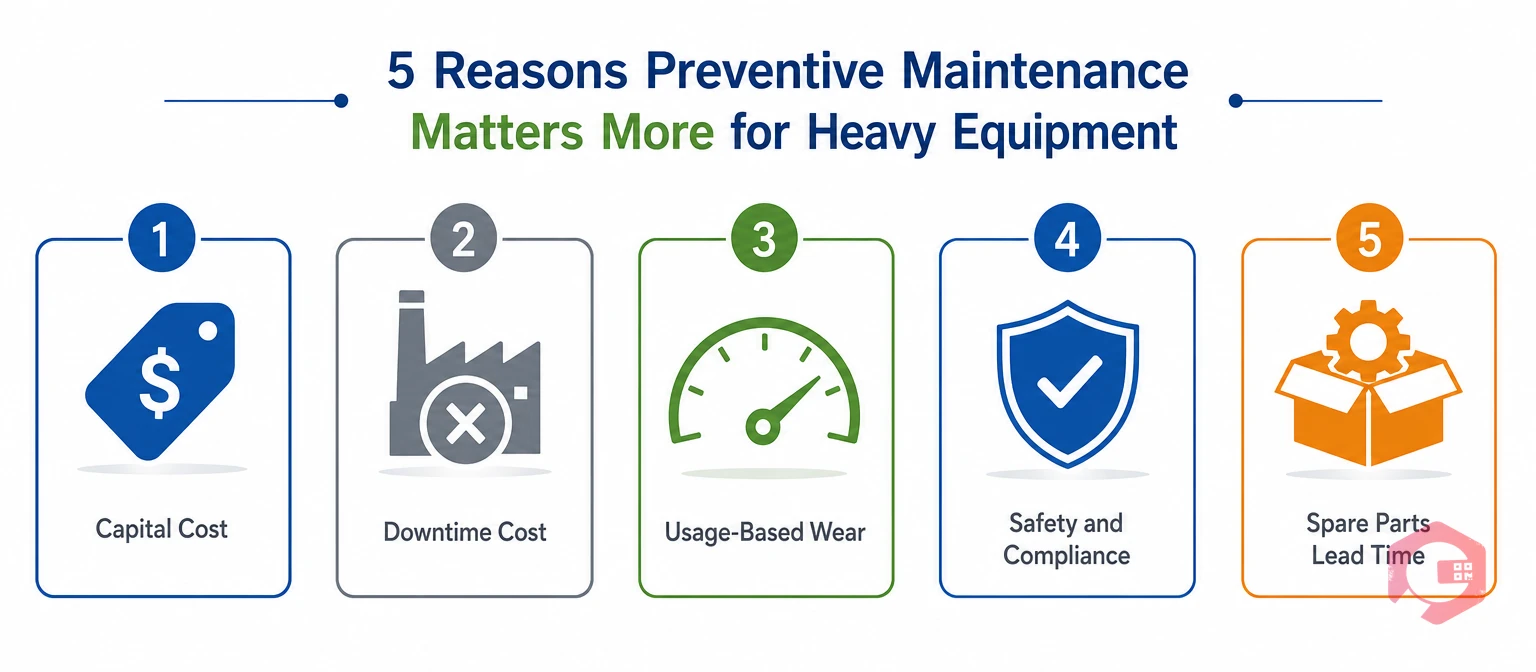 5 Reasons Preventive Maintenance Matters More for Heavy Equipment

1

$

Capital Cost

2

Downtime Cost

3

Usage-Based Wear

4

Safety and Compliance

5

Spare Parts Lead Time